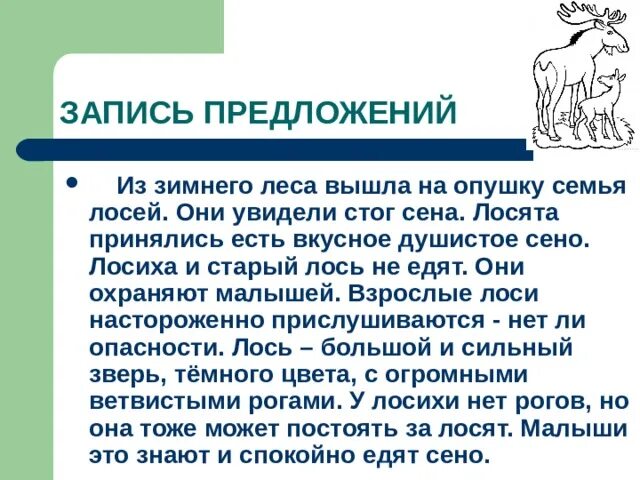 ЗАПИСЬ ПРЕДЛОЖЕНИЙ

• Из зимнего леса вышла на опушку семья лосей. Они увидели стог сена. Лосята принялись есть вкусное душистое сено. Лосиха и старый лось не едят. Они охраняют малышей. Взрослые лоси настороженно прислушиваются - нет ли опасности. Лось – большой и сильный зверь, тёмного цвета, с огромными ветвистыми рогами. У лосихи нет рогов, но она тоже может постоять за лосят. Малыши это знают и спокойно едят сено.